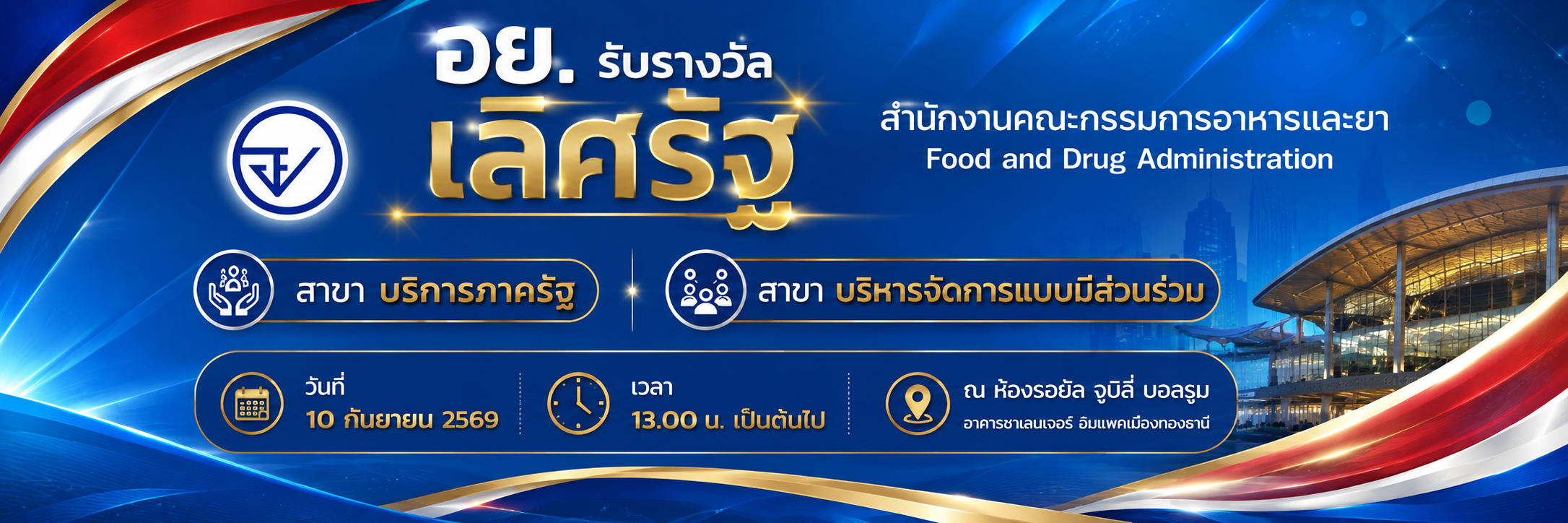 อย. รับรางวัล
เลิศรัฐ

สำนักงานคณะกรรมการอาหารและยา
Food and Drug Administration

สาขา บริการภาครัฐ

สาขา บริหารจัดการแบบมีส่วนร่วม

วันที่
10 กันยายน 2569

เวลา
13.00 น. เป็นต้นไป

ณ ห้องรอยัล จูบิลี่ บอลรูม
อาคารชาเลนเจอร์ อิมแพคเมืองทองธานี